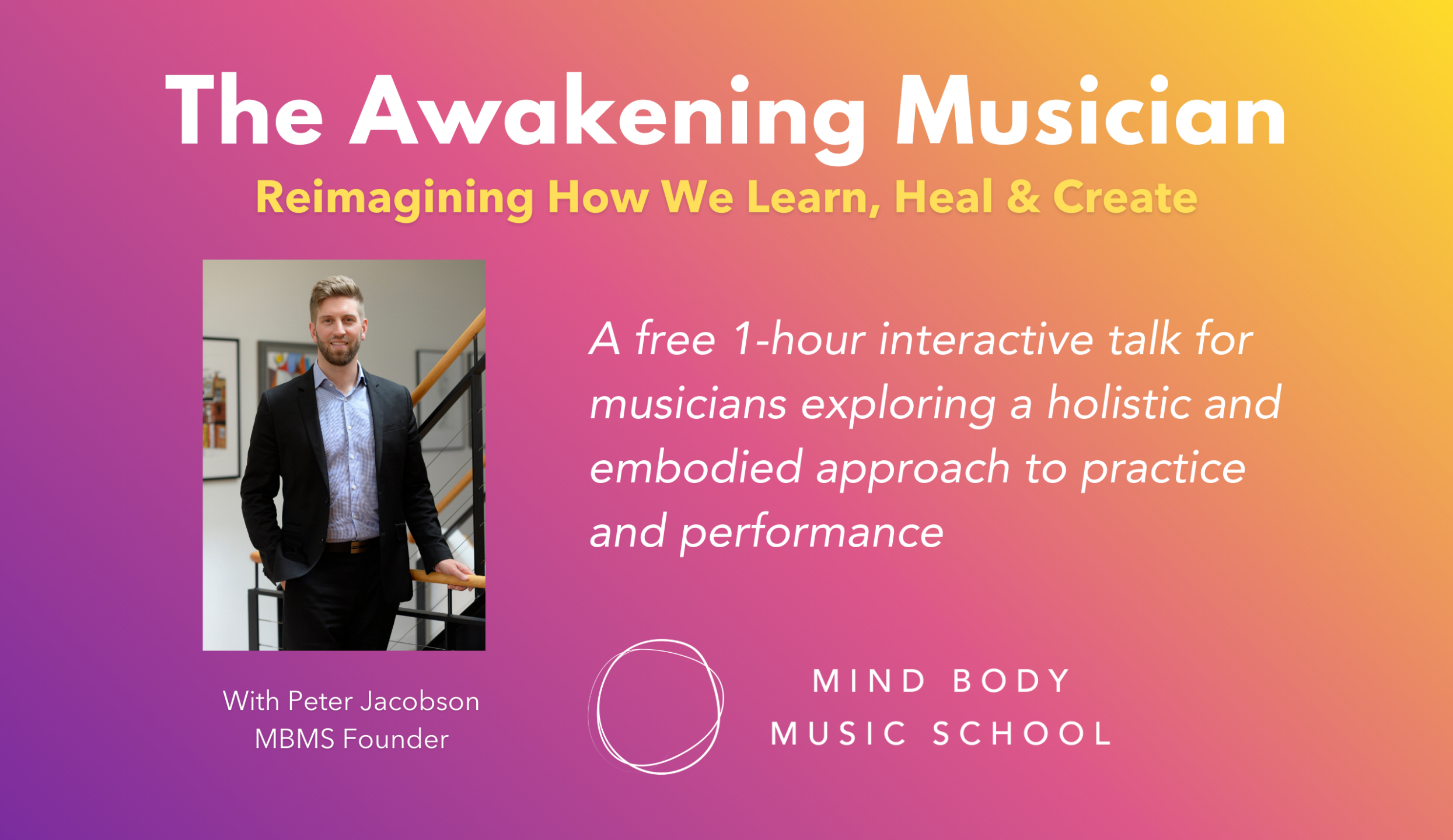 The Awakening Musician

Reimagining How We Learn, Heal & Create

A free 1-hour interactive talk for musicians exploring a holistic and embodied approach to practice and performance

With Peter Jacobson
MBMS Founder

MIND BODY
MUSIC SCHOOL